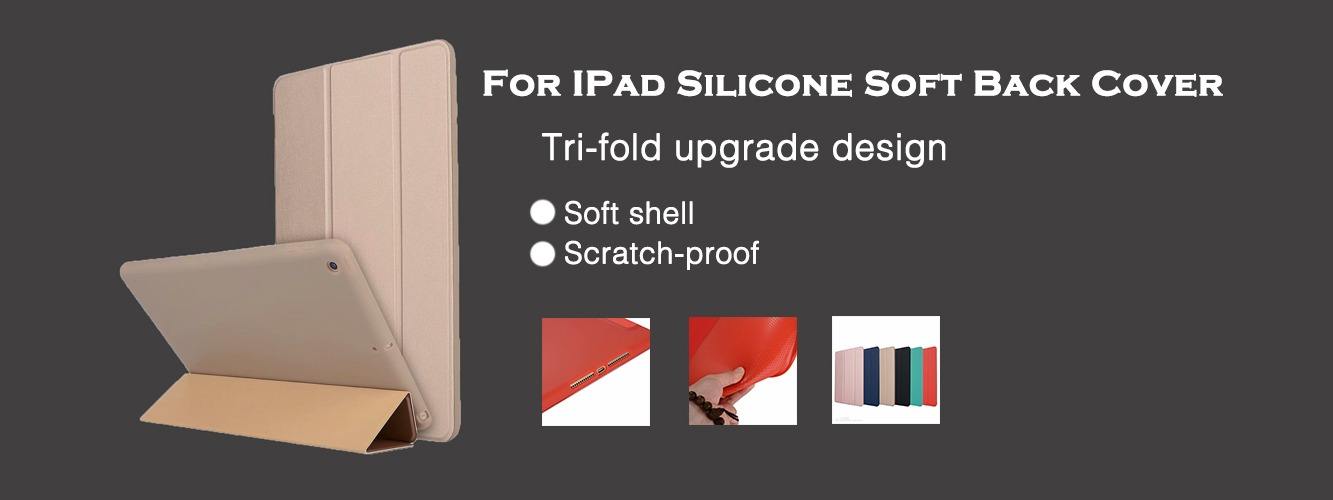 For IPad Silicone Soft Back Cover

Tri-fold upgrade design

Soft shell
Scratch-proof